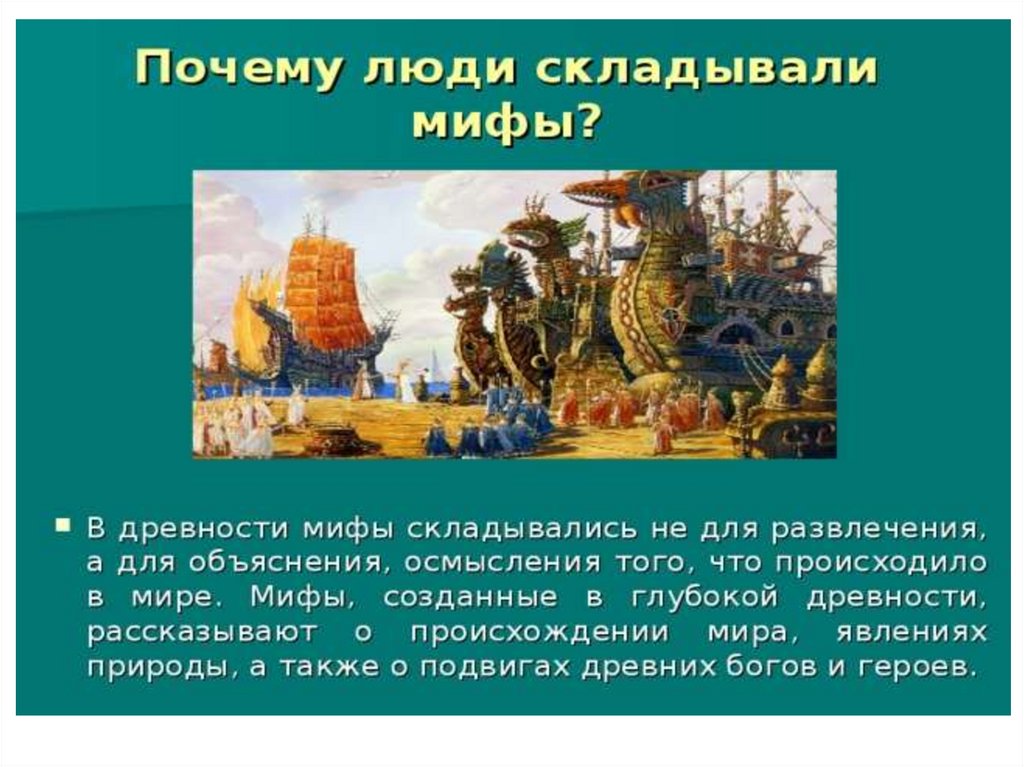 Почему люди складывали мифы?

▪ В древности мифы складывались не для развлечения, а для объяснения, осмысления того, что происходило в мире. Мифы, созданные в глубокой древности, рассказывают о происхождении мира, явлениях природы, а также о подвигах древних богов и героев.